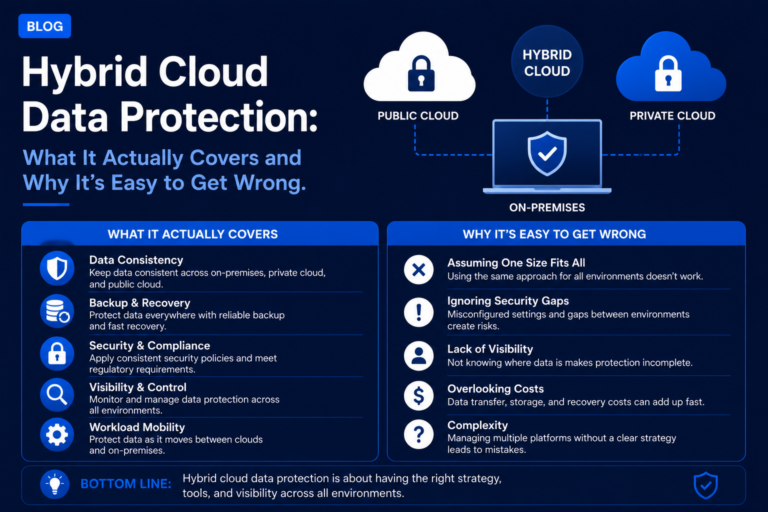 BLOG

Hybrid Cloud Data Protection:

What It Actually Covers and Why It's Easy to Get Wrong.

PUBLIC CLOUD

HYBRID CLOUD

PRIVATE CLOUD

ON-PREMISES

WHAT IT ACTUALLY COVERS

Data Consistency
Keep data consistent across on-premises, private cloud, and public cloud.

Backup & Recovery
Protect data everywhere with reliable backup and fast recovery.

Security & Compliance
Apply consistent security policies and meet regulatory requirements.

Visibility & Control
Monitor and manage data protection across all environments.

Workload Mobility
Protect data as it moves between clouds and on-premises.

WHY IT'S EASY TO GET WRONG

Assuming One Size Fits All
Using the same approach for all environments doesn't work.

Ignoring Security Gaps
Misconfigured settings and gaps between environments create risks.

Lack of Visibility
Not knowing where data is makes protection incomplete.

Overlooking Costs
Data transfer, storage, and recovery costs can add up fast.

Complexity
Managing multiple platforms without a clear strategy leads to mistakes.

BOTTOM LINE: Hybrid cloud data protection is about having the right strategy, tools, and visibility across all environments.